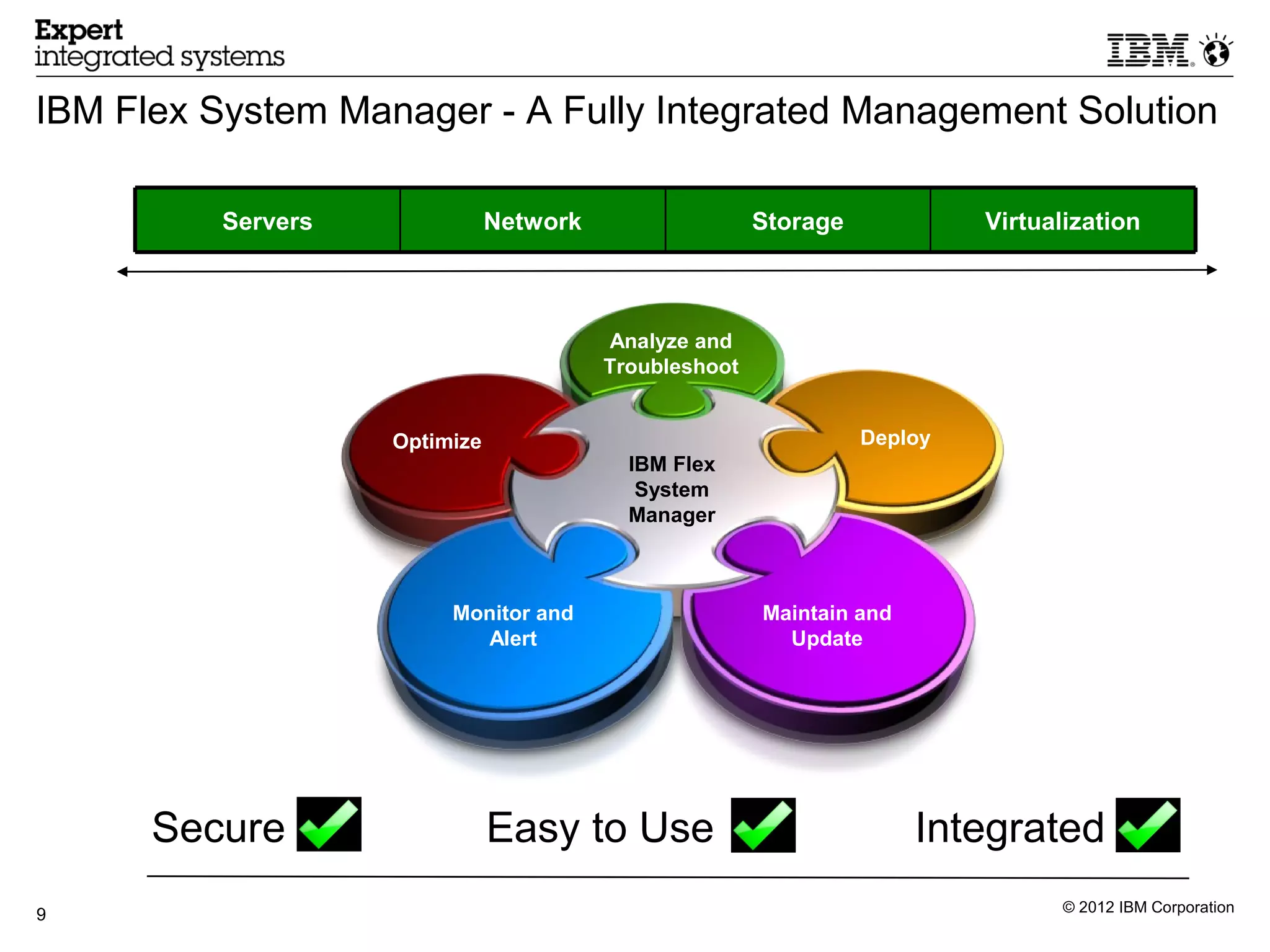 Expert
integrated systems

IBM

IBM Flex System Manager - A Fully Integrated Management Solution

| Servers | Network | Storage | Virtualization |
|---|---|---|---|

Analyze and Troubleshoot

Optimize

Deploy

IBM Flex System Manager

Monitor and Alert

Maintain and Update

Secure

Easy to Use

Integrated

9

© 2012 IBM Corporation